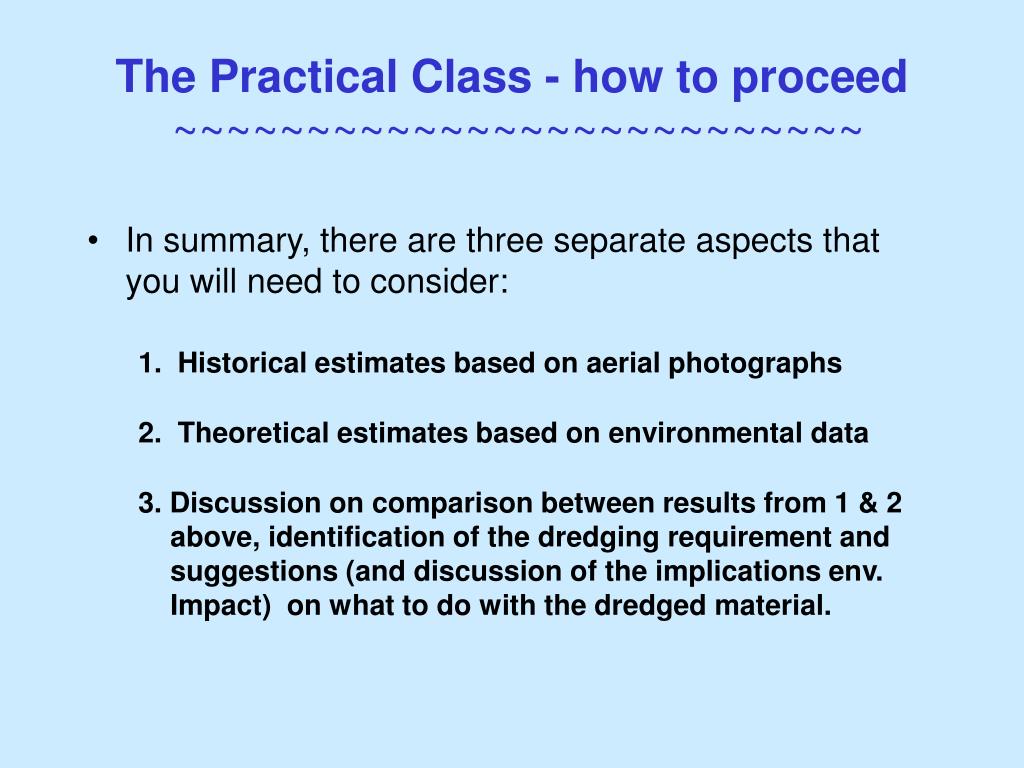 The Practical Class - how to proceed
~~~~~~~~~~~~~~~~~~~~~~~~~~~~

• In summary, there are three separate aspects that you will need to consider:

1. Historical estimates based on aerial photographs

2. Theoretical estimates based on environmental data

3. Discussion on comparison between results from 1 & 2 above, identification of the dredging requirement and suggestions (and discussion of the implications env. Impact) on what to do with the dredged material.